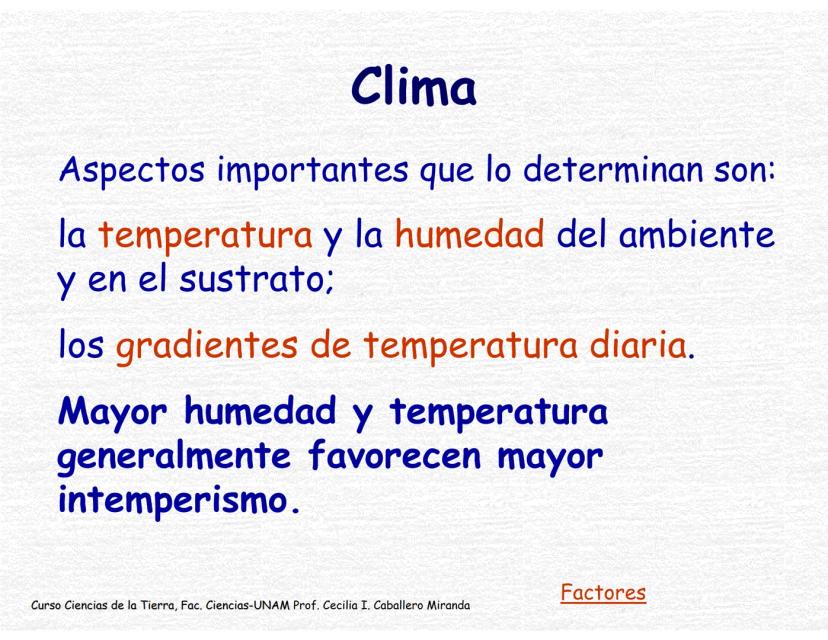 Clima

Aspectos importantes que lo determinan son:

la temperatura y la humedad del ambiente y en el sustrato;

los gradientes de temperatura diaria.

Mayor humedad y temperatura generalmente favorecen mayor intemperismo.

Factores

Curso Ciencias de la Tierra, Fac. Ciencias-UNAM Prof. Cecilia I. Caballero Miranda